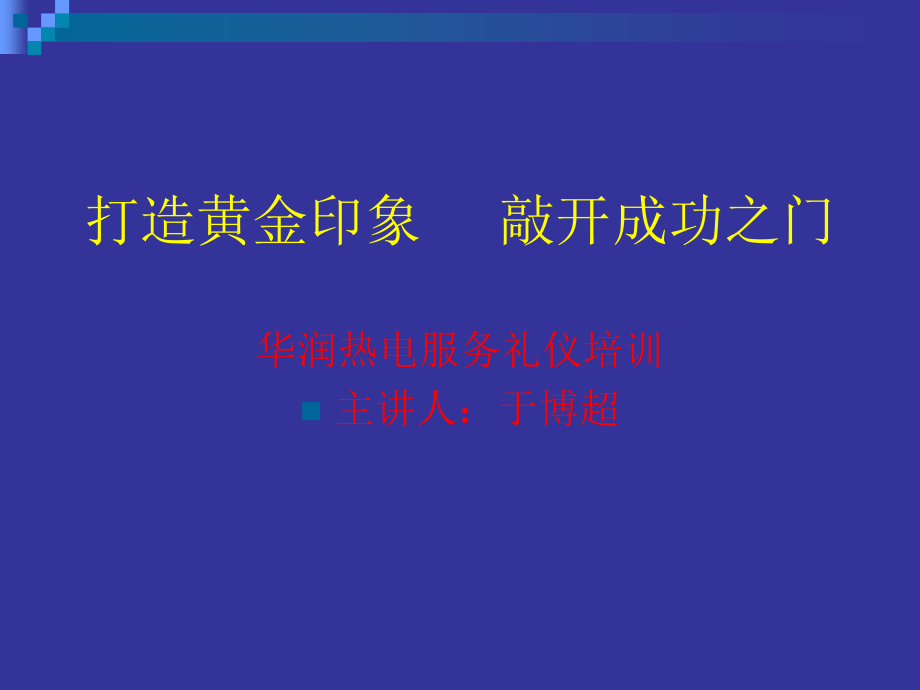 打造黄金印象　　敲开成功之门

华润热电服务礼仪培训

主讲人：于博超